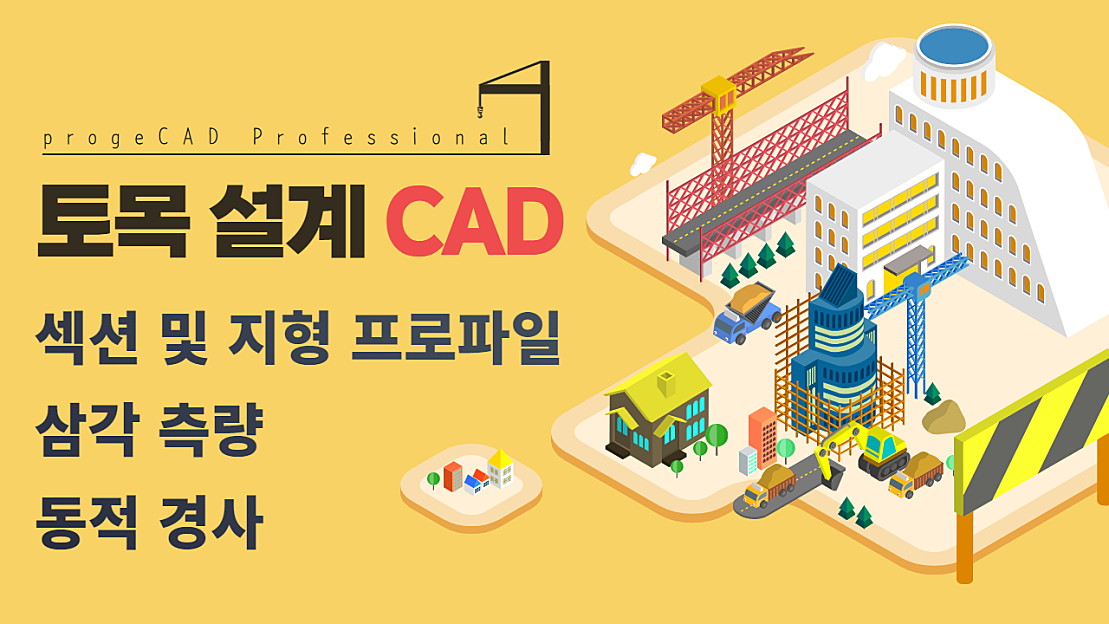 progeCAD Professional

토목 설계 CAD

섹션 및 지형 프로파일

삼각 측량

동적 경사